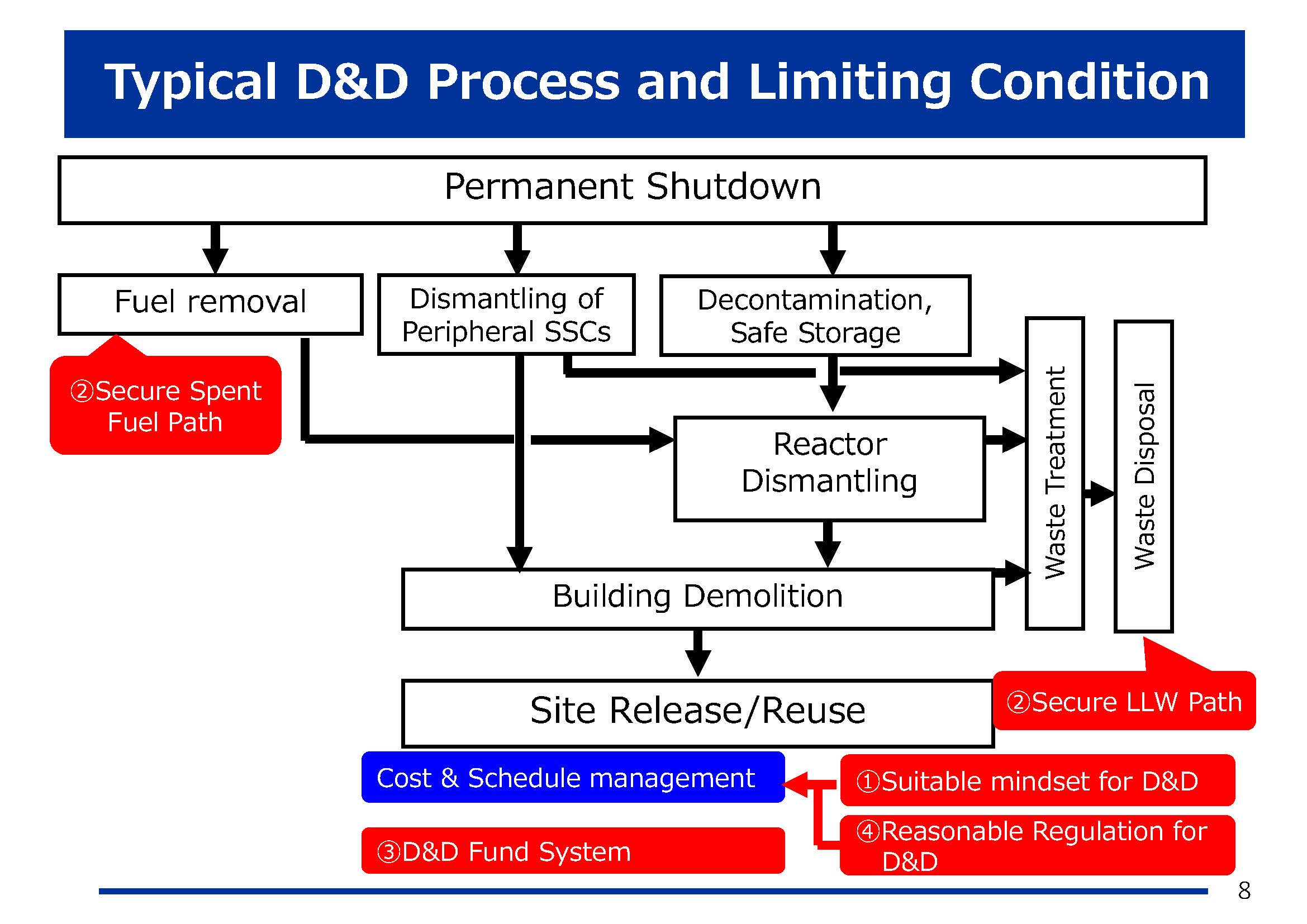 Typical D&D Process and Limiting Condition

Permanent Shutdown

Fuel removal

Dismantling of Peripheral SSCs

Decontamination, Safe Storage

②Secure Spent Fuel Path

Reactor Dismantling

Waste Treatment

Waste Disposal

Building Demolition

Site Release/Reuse

②Secure LLW Path

Cost & Schedule management

①Suitable mindset for D&D

③D&D Fund System

④Reasonable Regulation for D&D

8